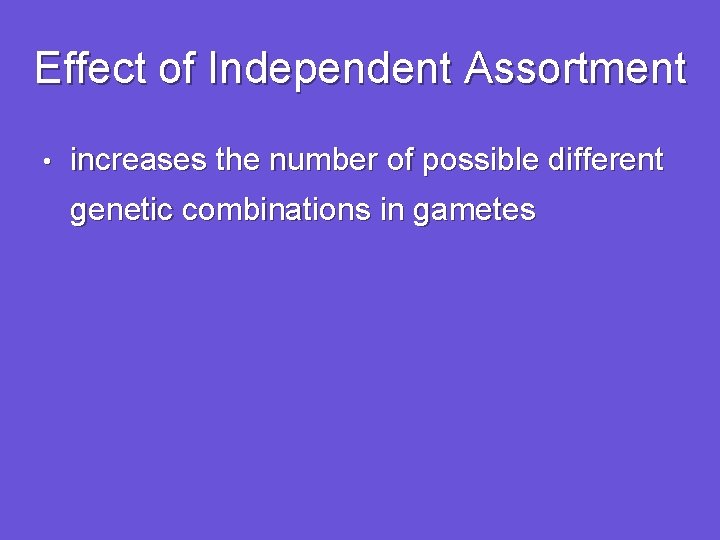 Effect of Independent Assortment

• increases the number of possible different genetic combinations in gametes